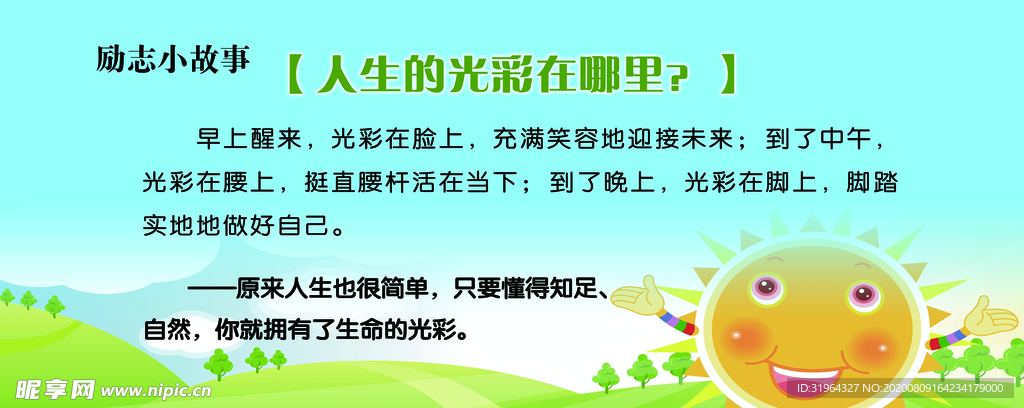 励志小故事 【人生的光彩在哪里？】

早上醒来，光彩在脸上，充满笑容地迎接未来；到了中午，光彩在腰上，挺直腰杆活在当下；到了晚上，光彩在脚上，脚踏实地地做好自己。

——原来人生也很简单，只要懂得知足、自然，你就拥有了生命的光彩。

昵享网 www.nipic.cn

ID:31964327 NO:20200809164234179000